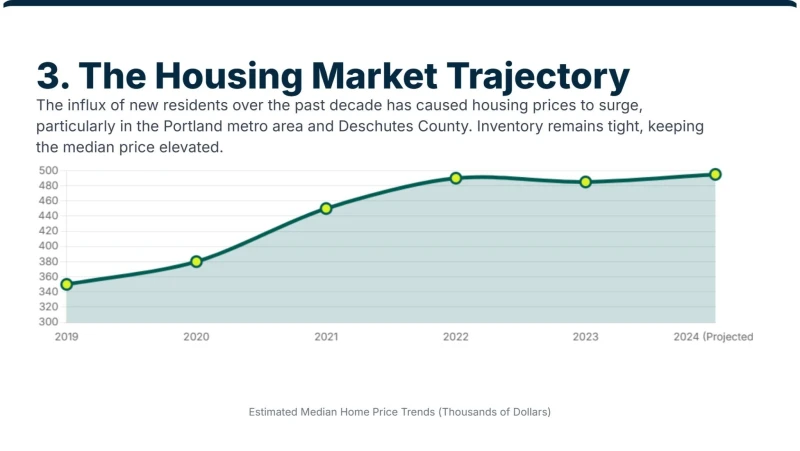 3. The Housing Market Trajectory

The influx of new residents over the past decade has caused housing prices to surge, particularly in the Portland metro area and Deschutes County. Inventory remains tight, keeping the median price elevated.

500
480
460
440
420
400
380
360
340
320
300

2019
2020
2021
2022
2023
2024 (Projected

Estimated Median Home Price Trends (Thousands of Dollars)